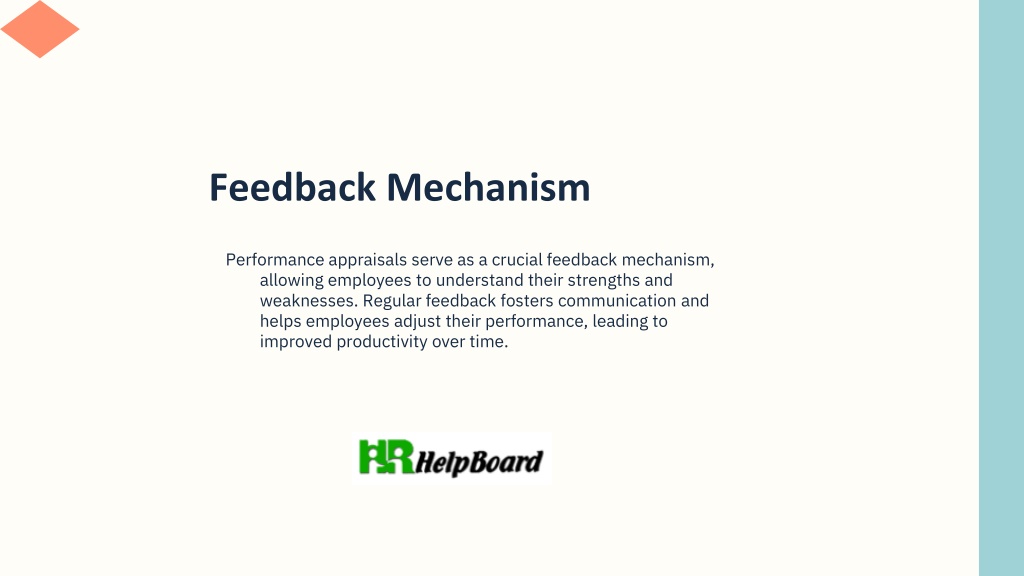 Feedback Mechanism

Performance appraisals serve as a crucial feedback mechanism, allowing employees to understand their strengths and weaknesses. Regular feedback fosters communication and helps employees adjust their performance, leading to improved productivity over time.

HR HelpBoard